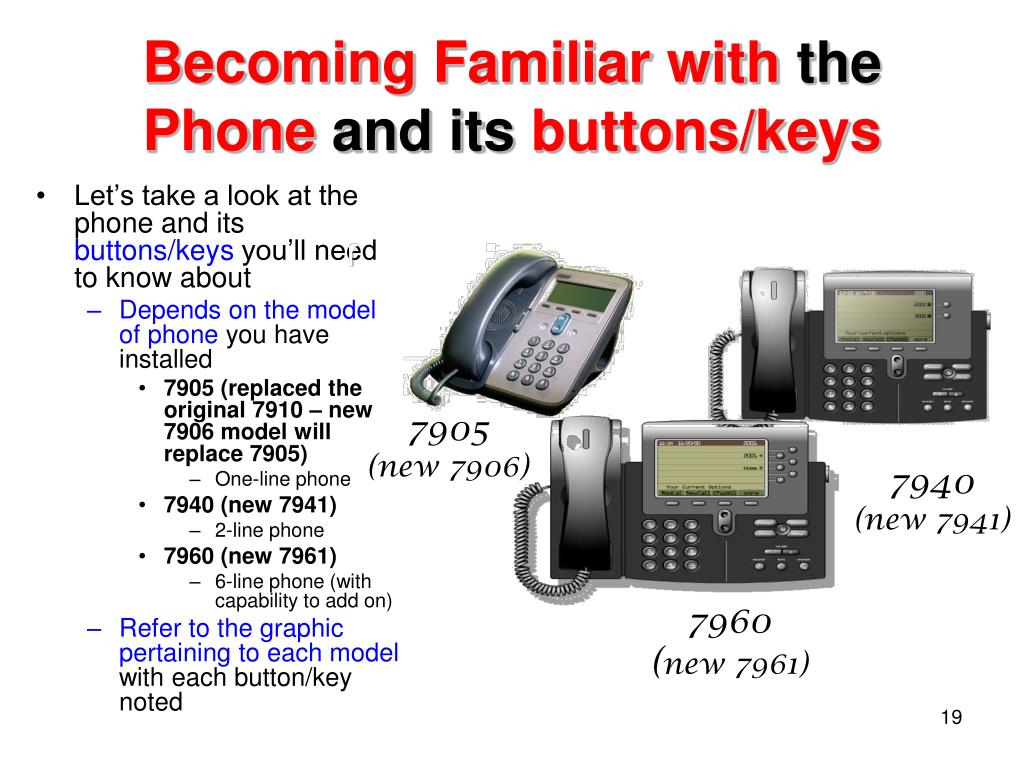 Becoming Familiar with the Phone and its buttons/keys

• Let's take a look at the phone and its buttons/keys you'll need to know about
– Depends on the model of phone you have installed
• 7905 (replaced the original 7910 – new 7906 model will replace 7905)
– One-line phone
• 7940 (new 7941)
– 2-line phone
• 7960 (new 7961)
– 6-line phone (with capability to add on)
– Refer to the graphic pertaining to each model with each button/key noted

7905
(new 7906)

7940
(new 7941)

7960
(new 7961)

19